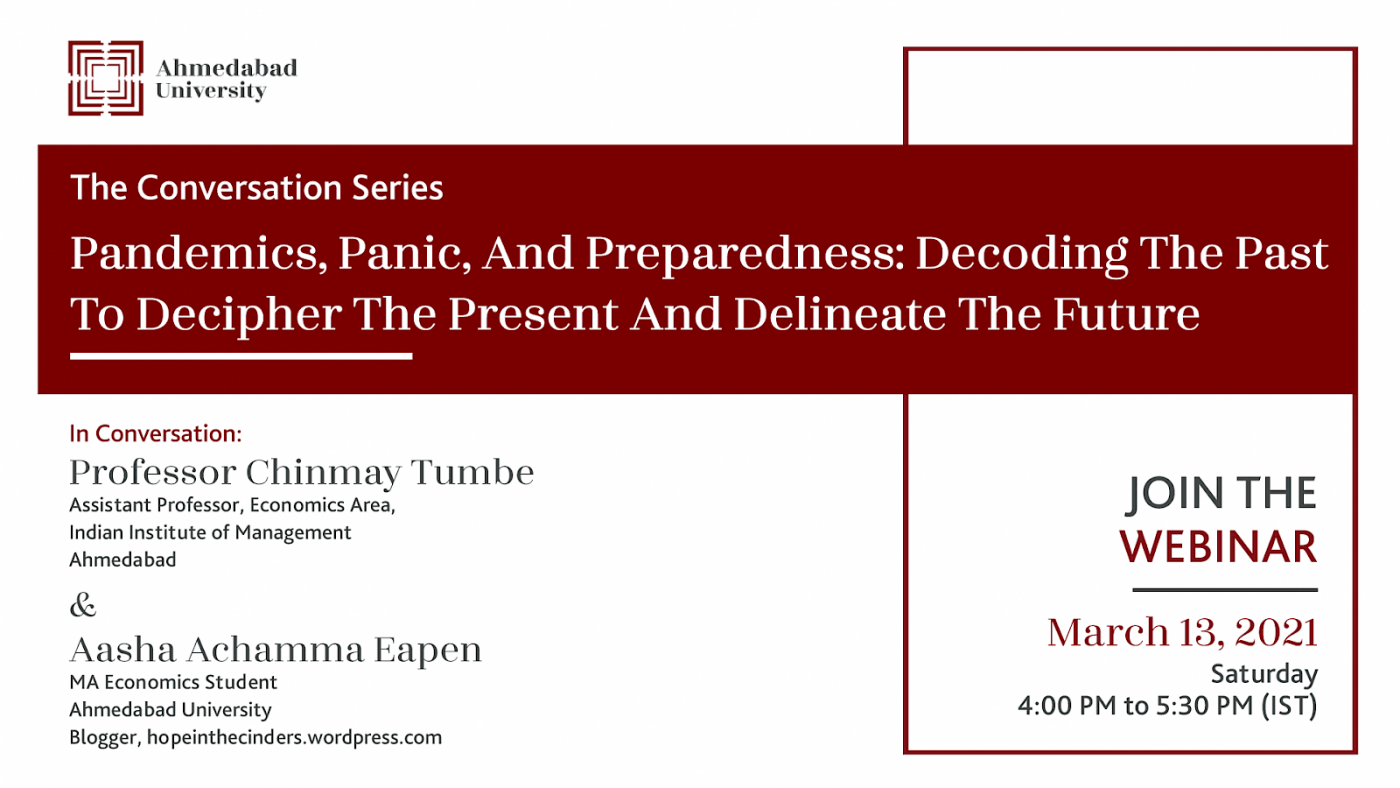 Ahmedabad University

The Conversation Series

Pandemics, Panic, And Preparedness: Decoding The Past To Decipher The Present And Delineate The Future

In Conversation:
Professor Chinmay Tumbe
Assistant Professor, Economics Area, Indian Institute of Management Ahmedabad

&

Aasha Achamma Eapen
MA Economics Student
Ahmedabad University
Blogger, hopeinthecinders.wordpress.com

JOIN THE WEBINAR

March 13, 2021
Saturday
4:00 PM to 5:30 PM (IST)